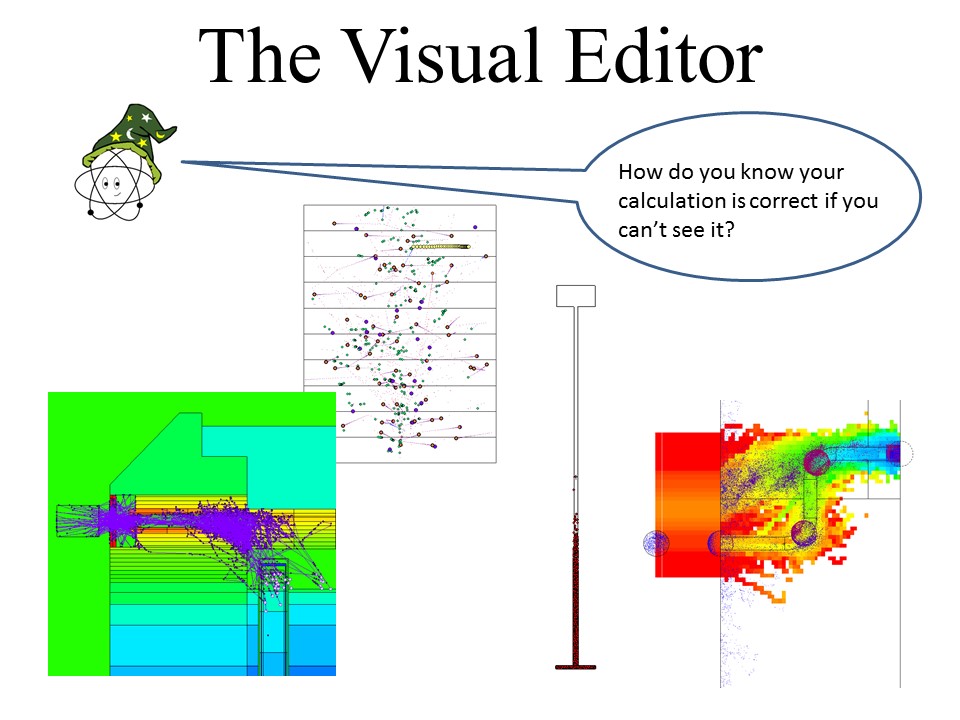 The Visual Editor

How do you know your calculation is correct if you can't see it?